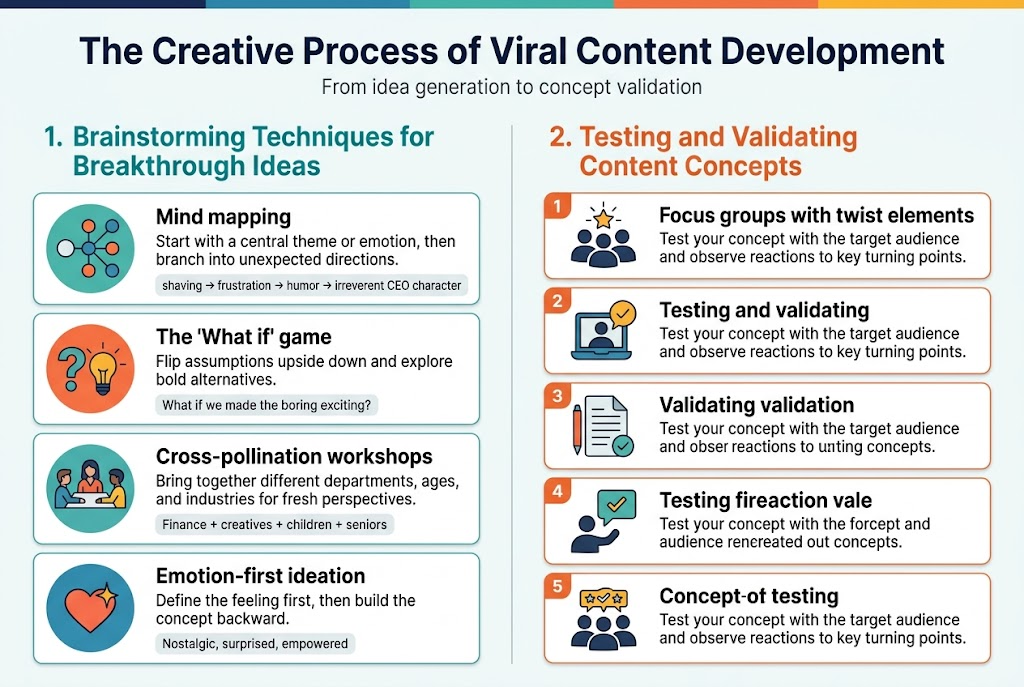 The Creative Process of Viral Content Development

From idea generation to concept validation

1. Brainstorming Techniques for Breakthrough Ideas

Mind mapping
Start with a central theme or emotion, then branch into unexpected directions.
shaving → frustration → humor → irreverent CEO character

The 'What if' game
Flip assumptions upside down and explore bold alternatives.
What if we made the boring exciting?

Cross-pollination workshops
Bring together different departments, ages, and industries for fresh perspectives.
Finance + creatives + children + seniors

Emotion-first ideation
Define the feeling first, then build the concept backward.
Nostalgic, surprised, empowered

2. Testing and Validating Content Concepts

1
Focus groups with twist elements
Test your concept with the target audience and observe reactions to key turning points.

2
Testing and validating
Test your concept with the target audience and observe reactions to key turning points.

3
Validating validation
Test your concept with the target audience and obser reactions to unting concepts.

4
Testing fireaction vale
Test your concept with the forcept and audience renereated out concepts.

5
Concept-of testing
Test your concept with the target audience and observe reactions to key turning points.